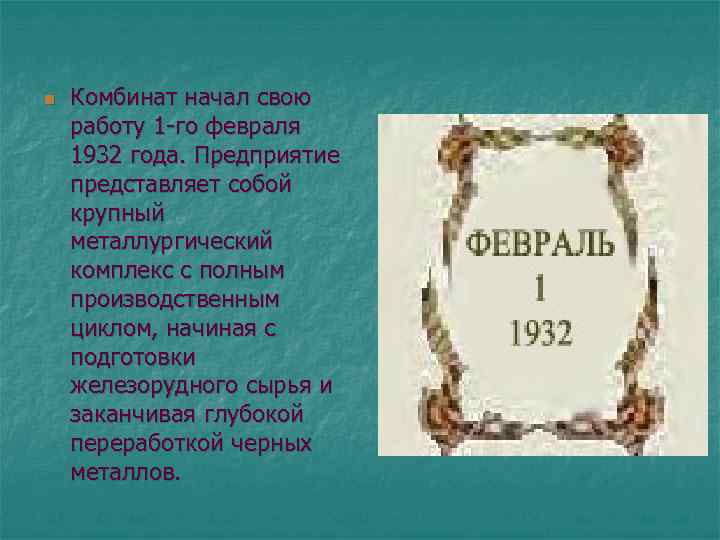 Комбинат начал свою работу 1-го февраля 1932 года. Предприятие представляет собой крупный металлургический комплекс с полным производственным циклом, начиная с подготовки железорудного сырья и заканчивая глубокой переработкой черных металлов.

ФЕВРАЛЬ
1
1932